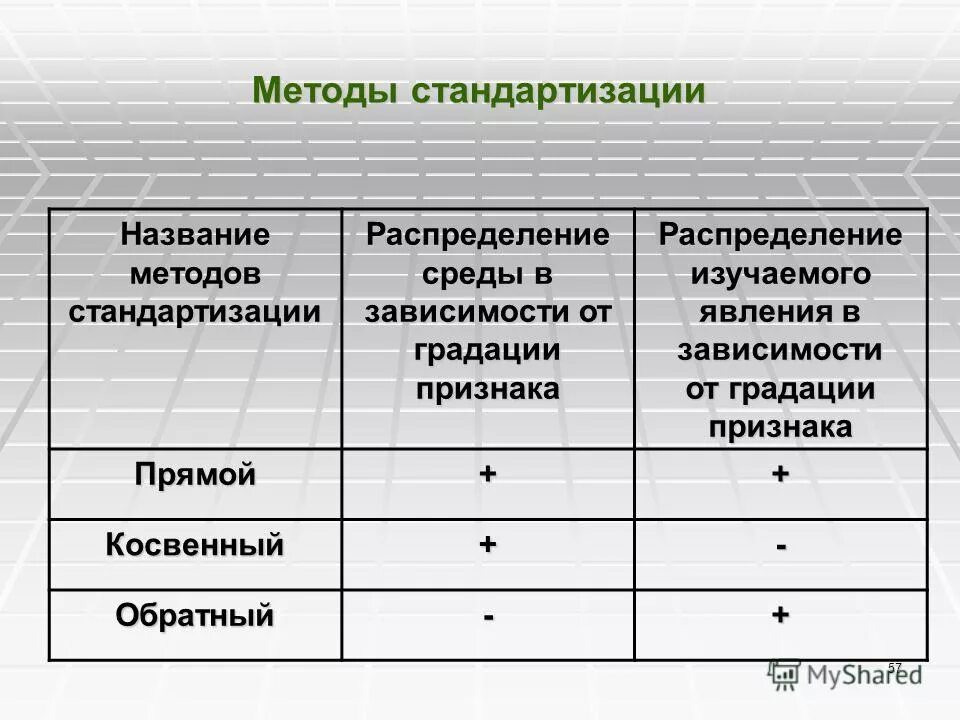 Методы стандартизации

| Название методов стандартизации | Распределение среды в зависимости от градации признака | Распределение изучаемого явления в зависимости от градации признака |
|---|---|---|
| Прямой | + | + |
| Косвенный | + | - |
| Обратный | - | + |

57

MyShared